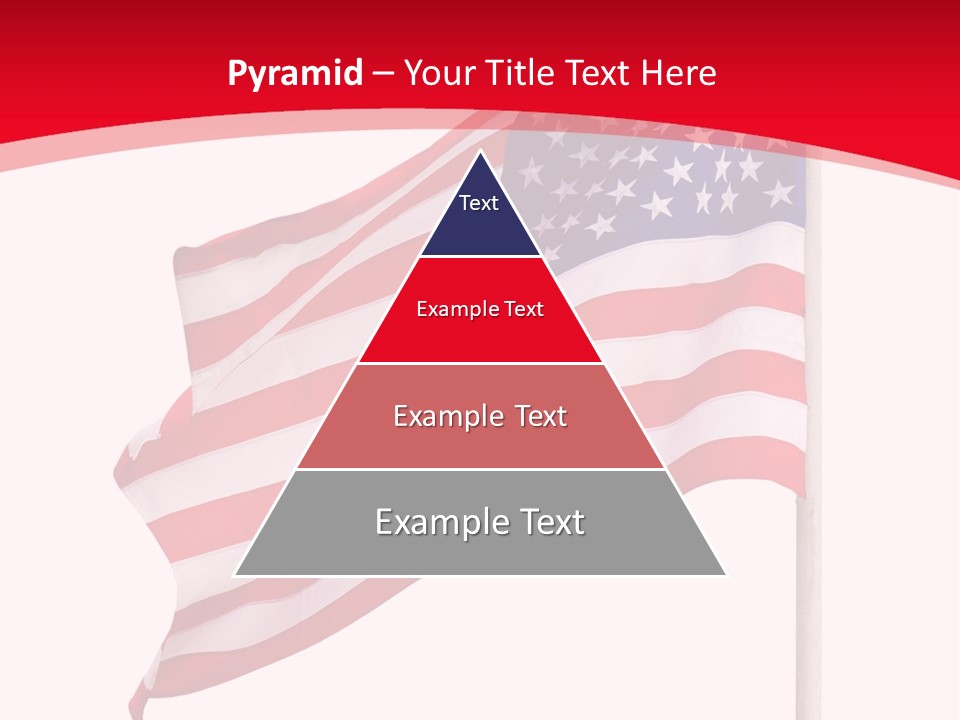 Pyramid – Your Title Text Here

Text

Example Text

Example Text

Example Text